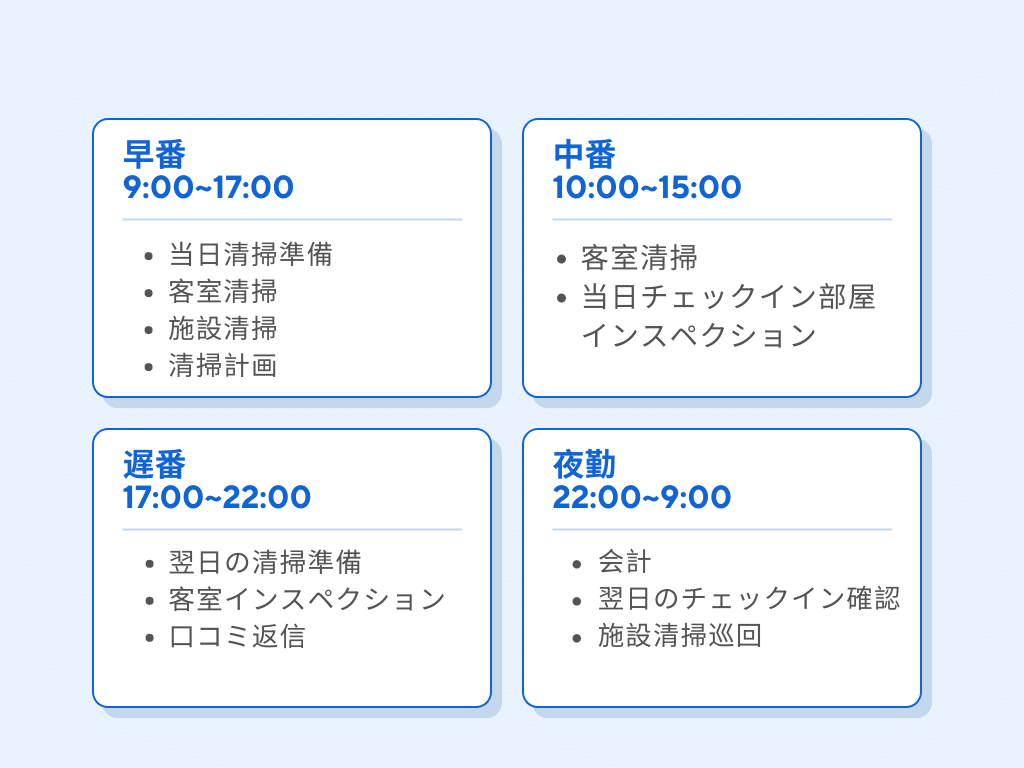 早番
9:00~17:00

- 当日清掃準備
- 客室清掃
- 施設清掃
- 清掃計画

中番
10:00~15:00

- 客室清掃
- 当日チェックイン部屋インスペクション

遅番
17:00~22:00

- 翌日の清掃準備
- 客室インスペクション
- 口コミ返信

夜勤
22:00~9:00

- 会計
- 翌日のチェックイン確認
- 施設清掃巡回